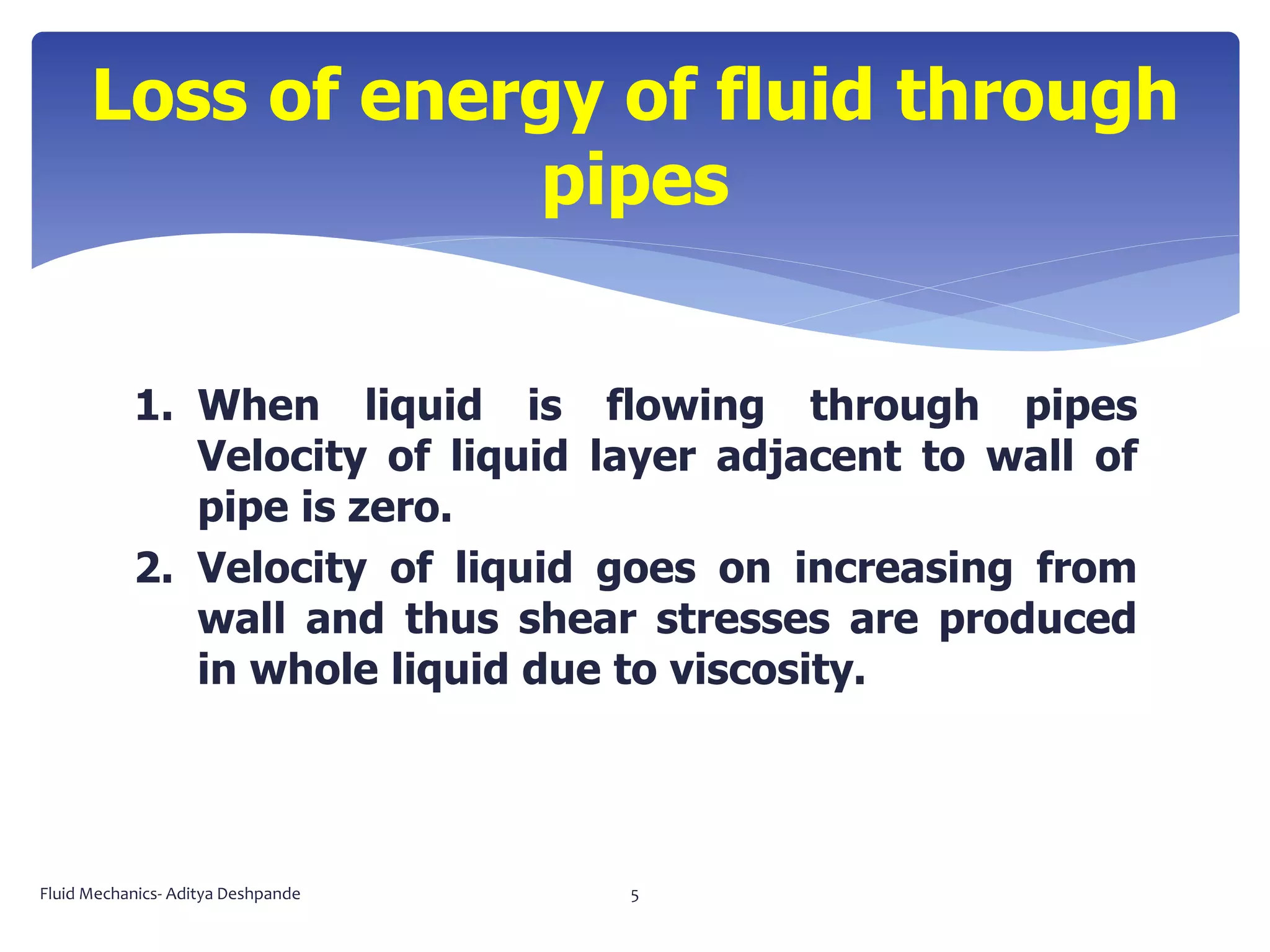 Loss of energy of fluid through pipes

1. When liquid is flowing through pipes Velocity of liquid layer adjacent to wall of pipe is zero.
2. Velocity of liquid goes on increasing from wall and thus shear stresses are produced in whole liquid due to viscosity.

Fluid Mechanics- Aditya Deshpande

5